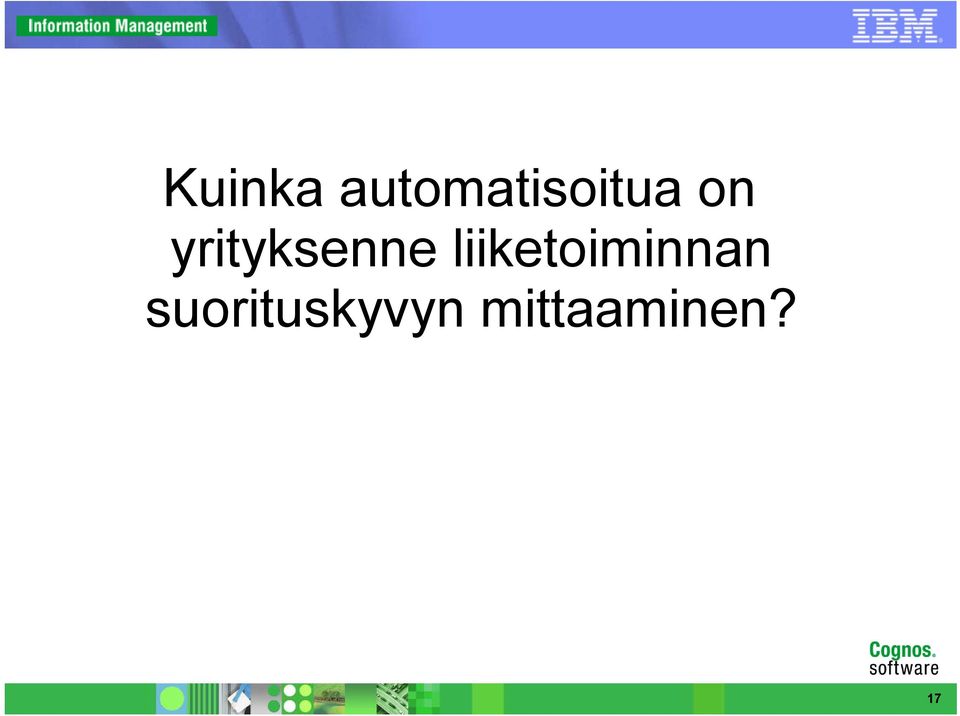 Information Management

IBM

Kuinka automatisoitua on yrityksenne liiketoiminnan suorituskyvyn mittaaminen?

Cognos.
software

17